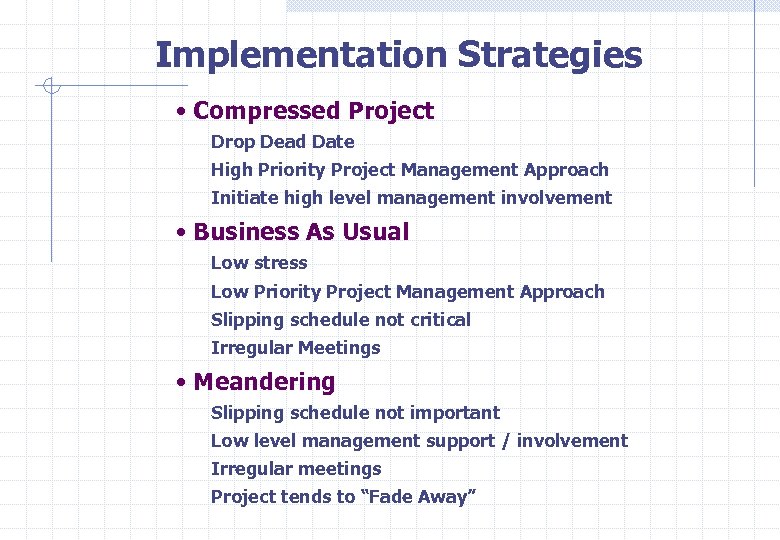 Implementation Strategies

• Compressed Project
Drop Dead Date
High Priority Project Management Approach
Initiate high level management involvement

• Business As Usual
Low stress
Low Priority Project Management Approach
Slipping schedule not critical
Irregular Meetings

• Meandering
Slipping schedule not important
Low level management support / involvement
Irregular meetings
Project tends to “Fade Away”